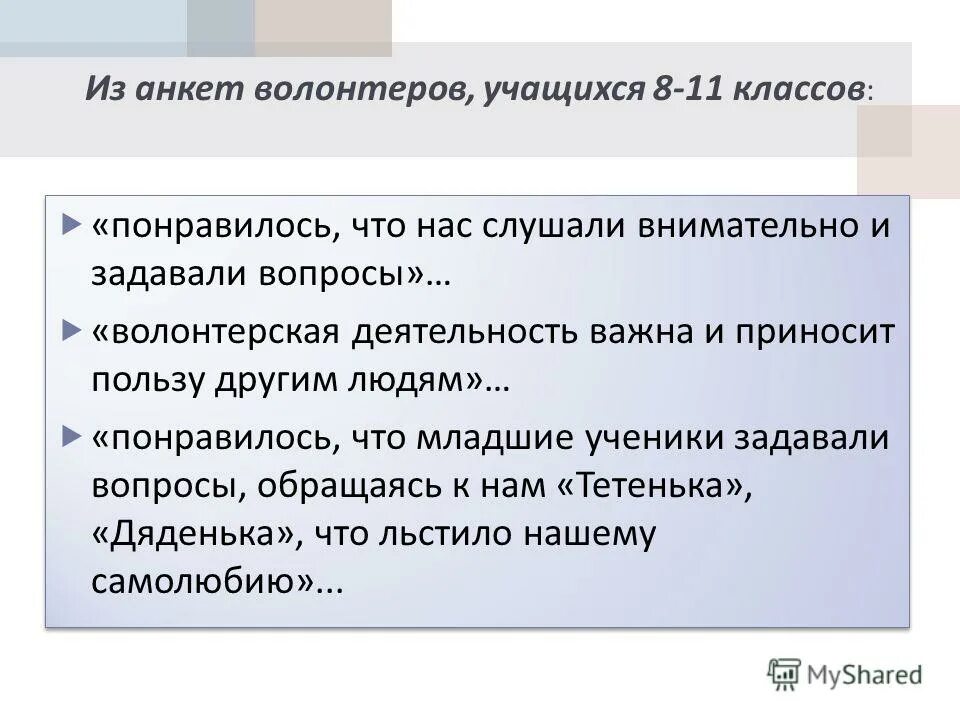 Из анкет волонтеров, учащихся 8-11 классов:

«понравилось, что нас слушали внимательно и задавали вопросы»…

«волонтерская деятельность важна и приносит пользу другим людям»…

«понравилось, что младшие ученики задавали вопросы, обращаясь к нам «Тетенька», «Дяденька», что льстило нашему самолюбию»...

MyShared